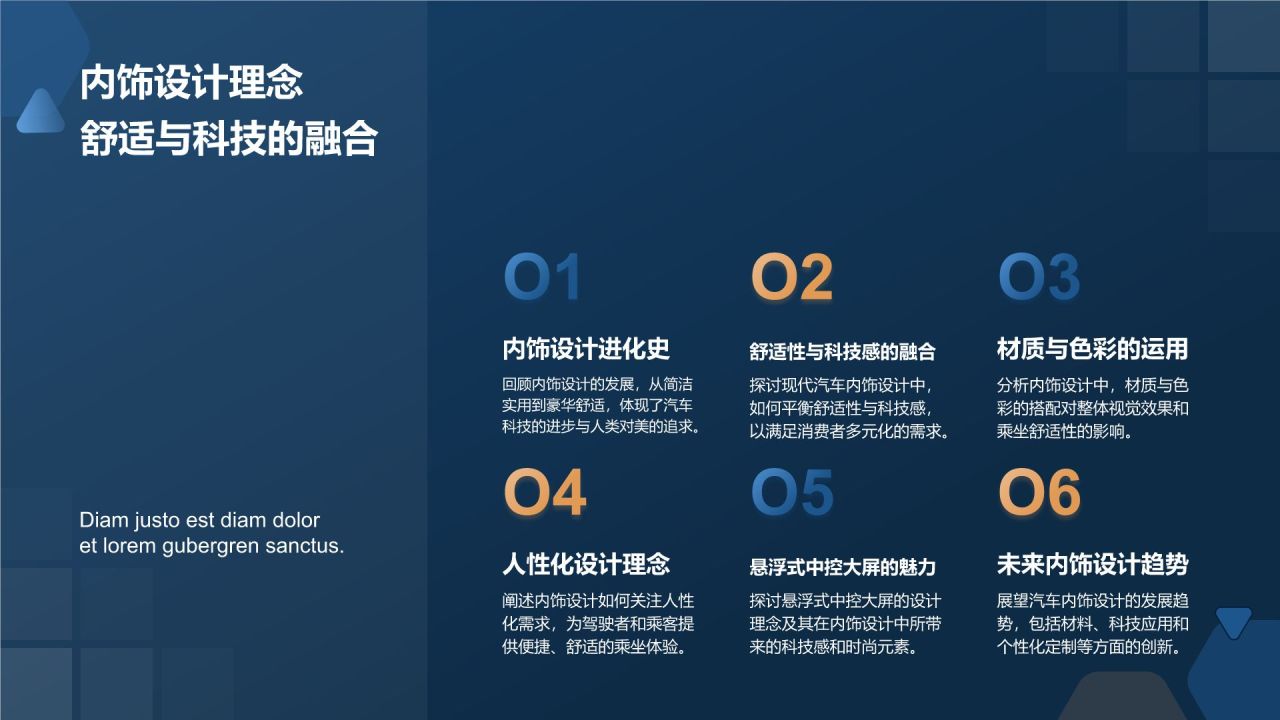 内饰设计理念
舒适与科技的融合

Diam justo est diam dolor et lorem gubergren sanctus.

O1
内饰设计进化史
回顾内饰设计的发展，从简洁实用到豪华舒适，体现了汽车科技的进步与人类对美的追求。

O2
舒适性与科技感的融合
探讨现代汽车内饰设计中，如何平衡舒适性与科技感，以满足消费者多元化的需求。

O3
材质与色彩的运用
分析内饰设计中，材质与色彩的搭配对整体视觉效果和乘坐舒适性的影响。

O4
人性化设计理念
阐述内饰设计如何关注人性化需求，为驾驶者和乘客提供便捷、舒适的乘坐体验。

O5
悬浮式中控大屏的魅力
探讨悬浮式中控大屏的设计理念及其在内饰设计中所带来的科技感和时尚元素。

O6
未来内饰设计趋势
展望汽车内饰设计的发展趋势，包括材料、科技应用和个性化定制等方面的创新。